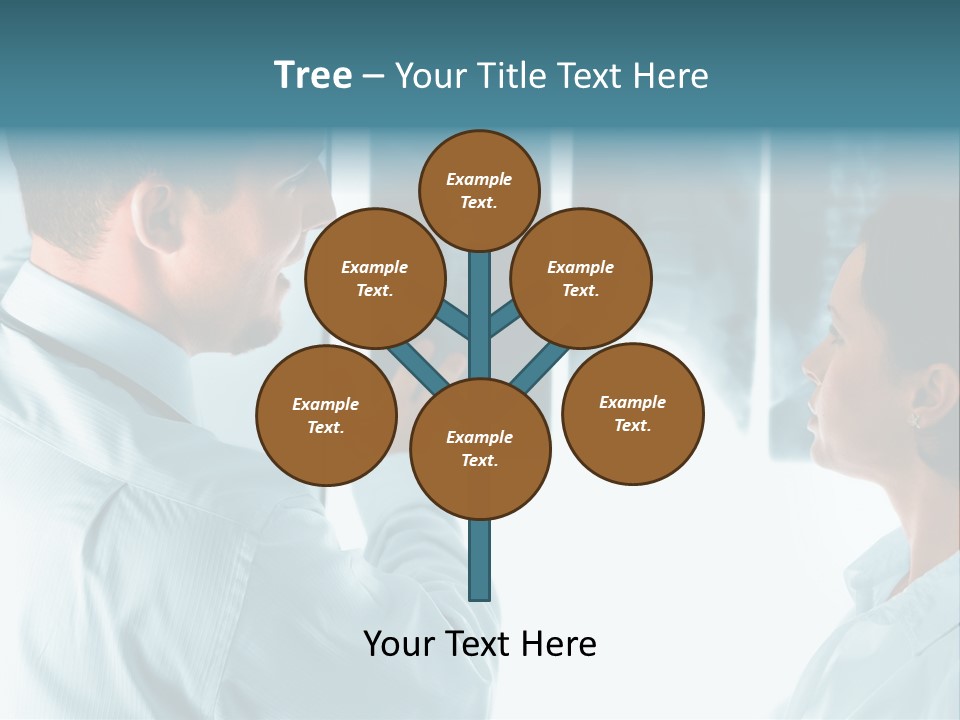 Tree – Your Title Text Here

Example Text.

Example Text.

Example Text.

Example Text.

Example Text.

Example Text.

Your Text Here